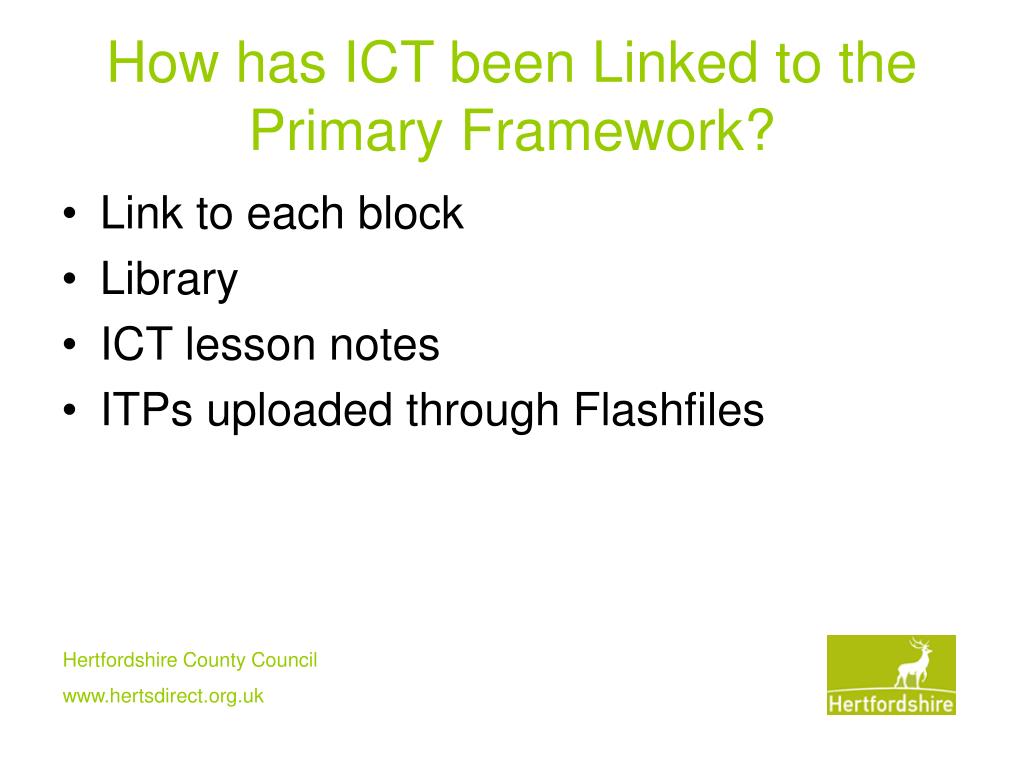 How has ICT been Linked to the Primary Framework?

• Link to each block
• Library
• ICT lesson notes
• ITPs uploaded through Flashfiles

Hertfordshire County Council
www.hertsdirect.org.uk

Hertfordshire